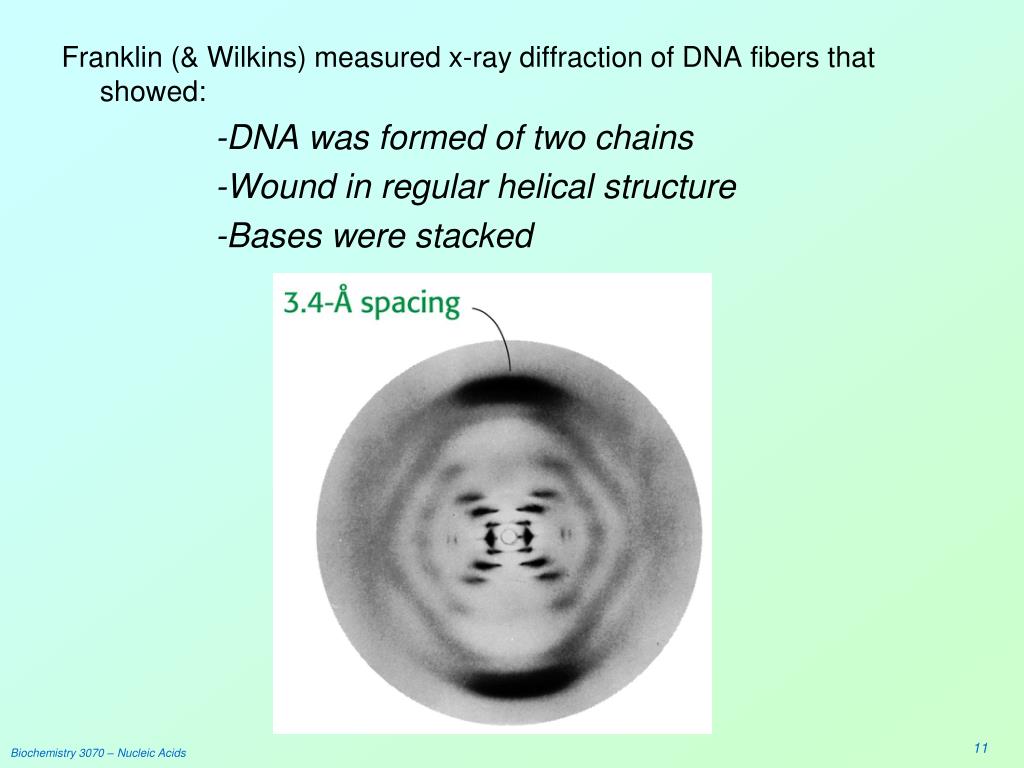 Franklin (& Wilkins) measured x-ray diffraction of DNA fibers that showed:

-DNA was formed of two chains

-Wound in regular helical structure

-Bases were stacked

3.4-Å spacing

Biochemistry 3070 – Nucleic Acids

11